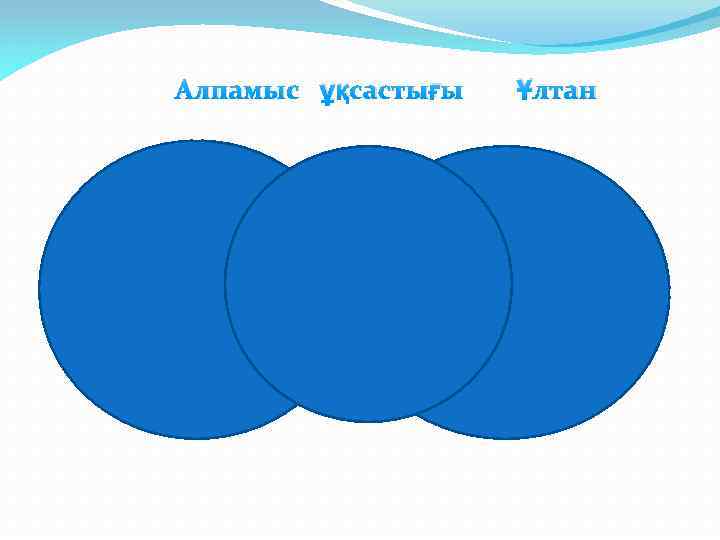 Алпамыс ұқсастығы Ұлтан